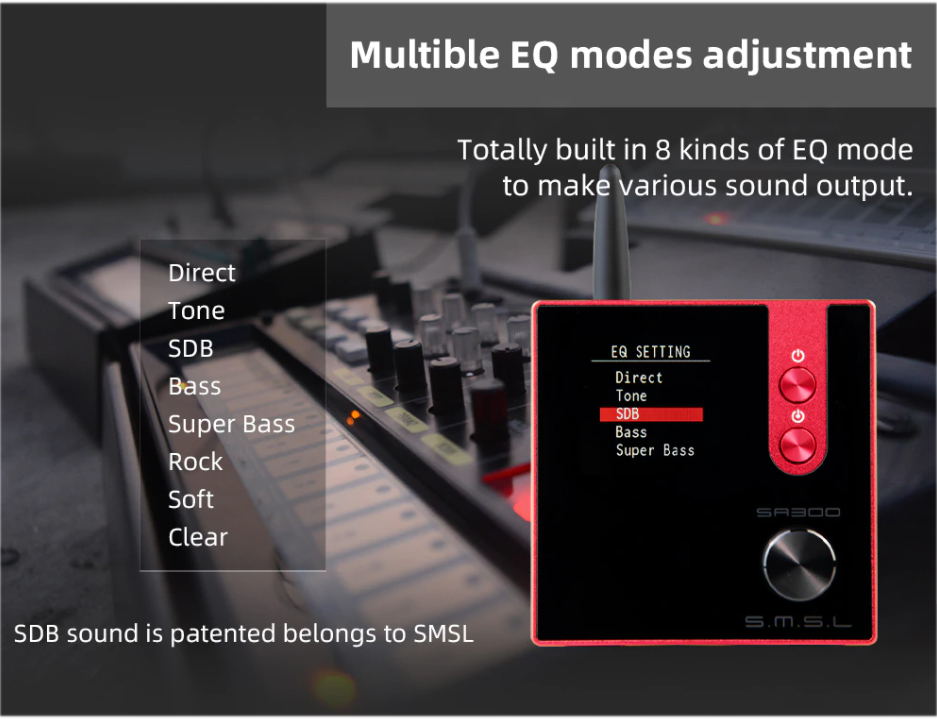 Multible EQ modes adjustment

Totally built in 8 kinds of EQ mode to make various sound output.

Direct
Tone
SDB
Bass
Super Bass
Rock
Soft
Clear

EQ SETTING
Direct
Tone
SDB
Bass
Super Bass

SA300

S.M.S.L

SDB sound is patented belongs to SMSL